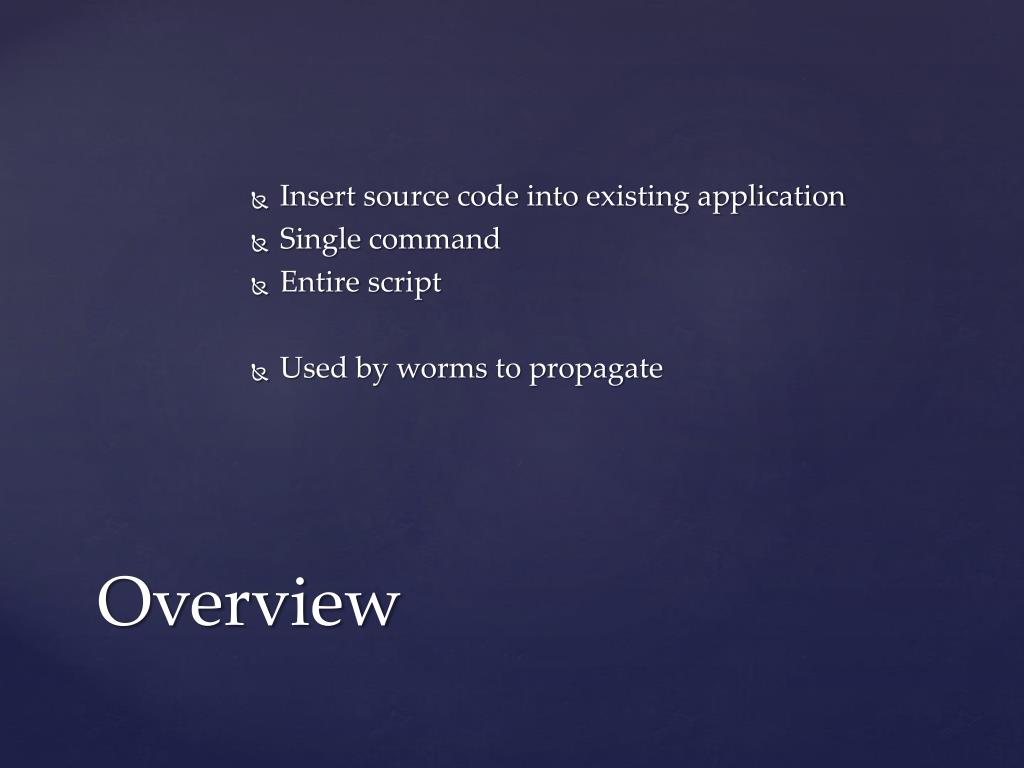 Insert source code into existing application
Single command
Entire script

Used by worms to propagate

Overview